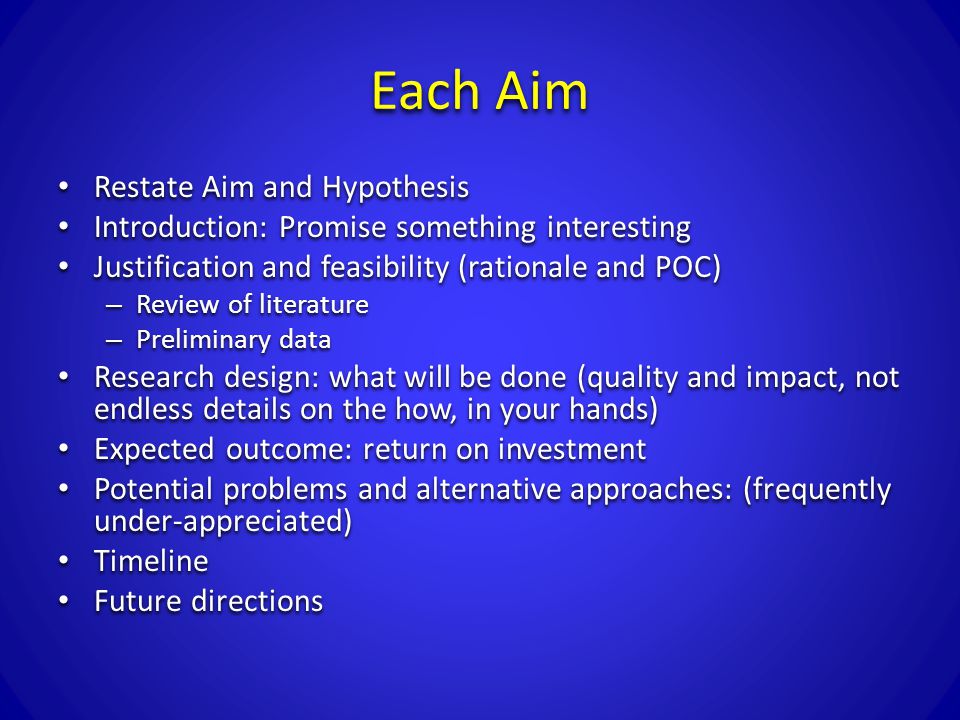 Each Aim

• Restate Aim and Hypothesis
• Introduction: Promise something interesting
• Justification and feasibility (rationale and POC)
  – Review of literature
  – Preliminary data
• Research design: what will be done (quality and impact, not endless details on the how, in your hands)
• Expected outcome: return on investment
• Potential problems and alternative approaches: (frequently under-appreciated)
• Timeline
• Future directions